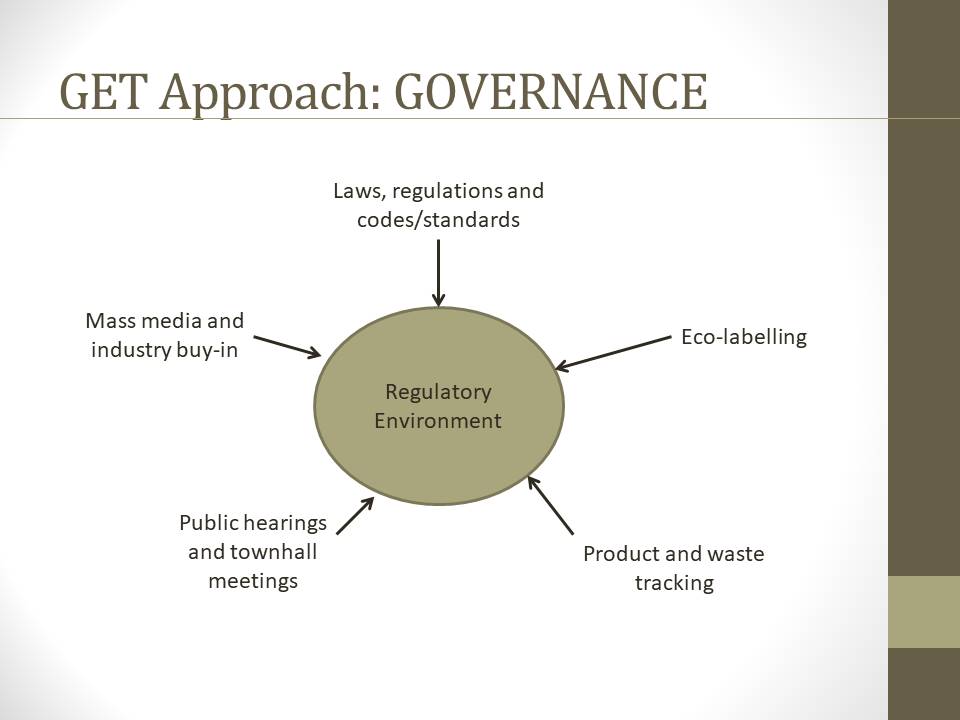 GET Approach: GOVERNANCE

Laws, regulations and codes/standards

Mass media and industry buy-in

Eco-labelling

Regulatory Environment

Public hearings and townhall meetings

Product and waste tracking